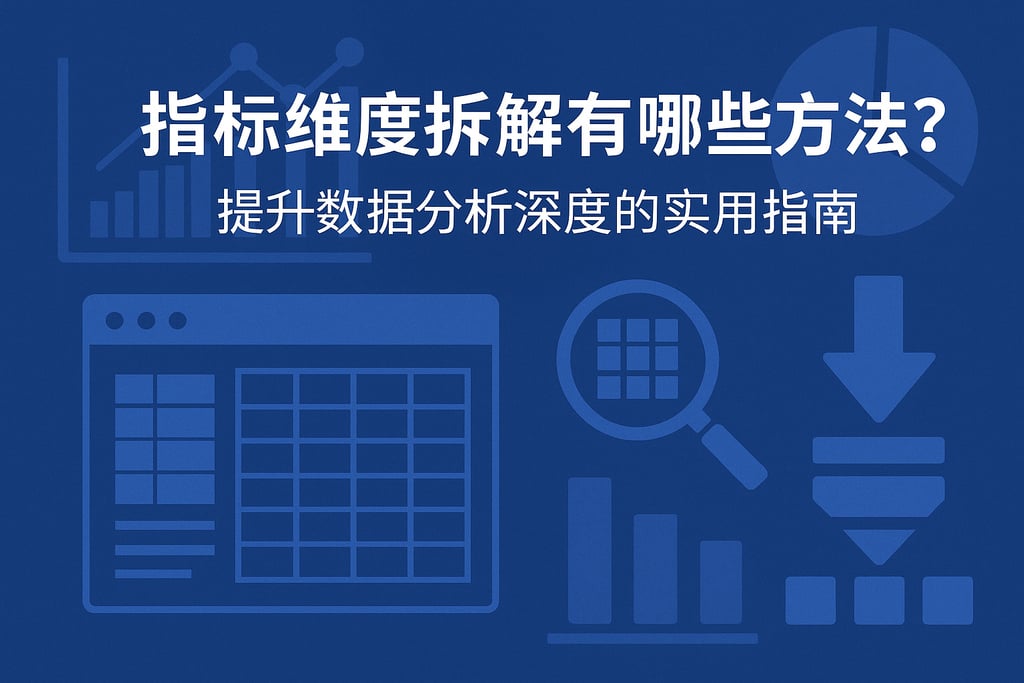 指标维度拆解有哪些方法？
提升数据分析深度的实用指南